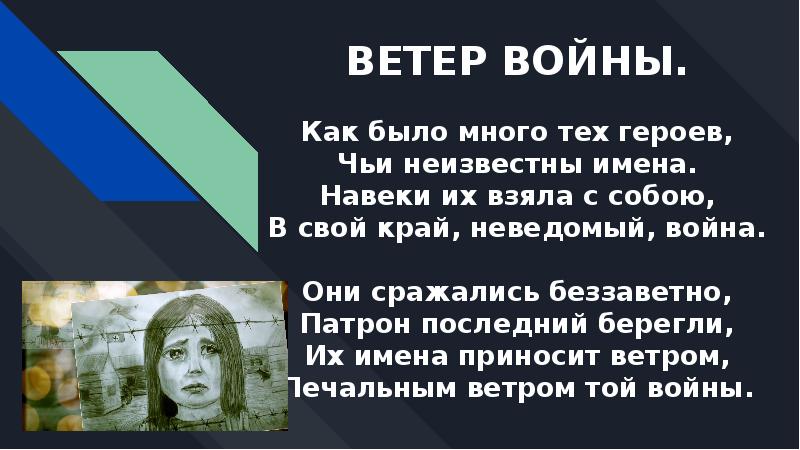 ВЕТЕР ВОЙНЫ.

Как было много тех героев,
Чьи неизвестны имена.
Навеки их взяла с собою,
В свой край, неведомый, война.

Они сражались беззаветно,
Патрон последний берегли,
Их имена приносит ветром,
Печальным ветром той войны.